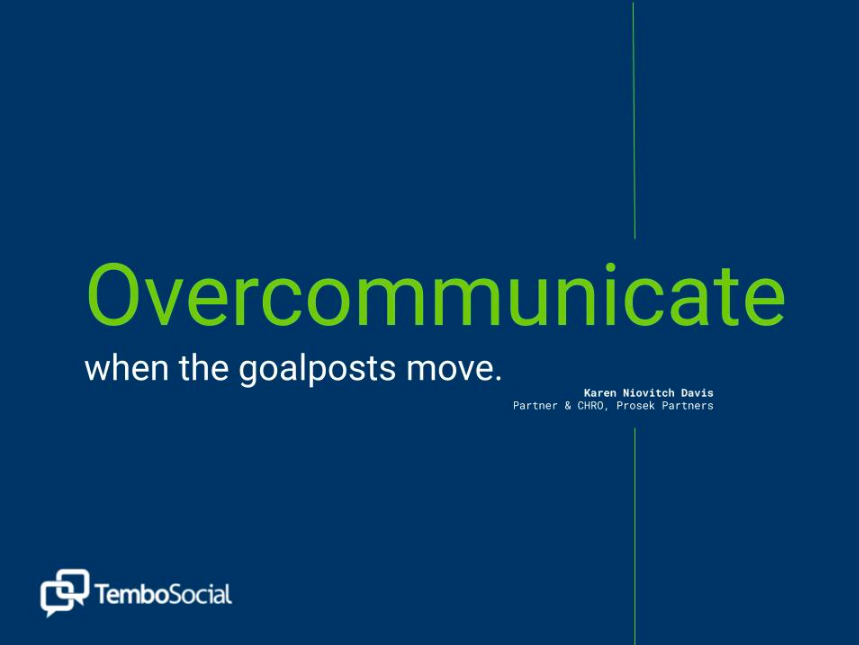 Overcommunicate
when the goalposts move.

Karen Niovitch Davis
Partner & CHRO, Prosek Partners

TemboSocial